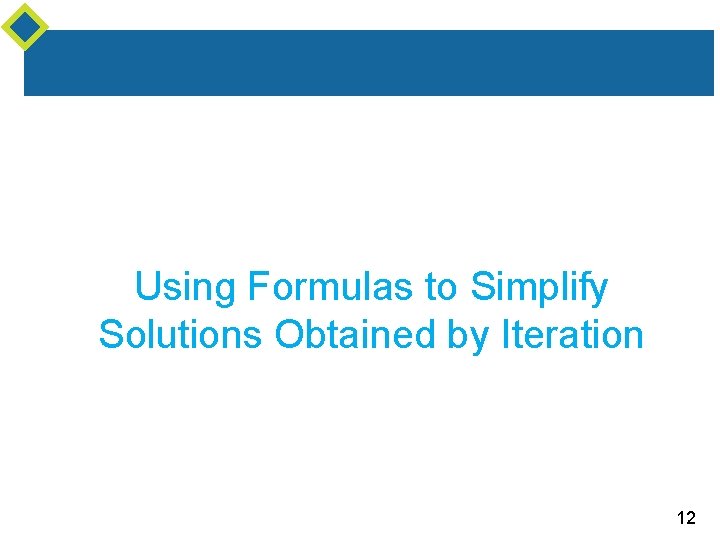 Using Formulas to Simplify Solutions Obtained by Iteration

12